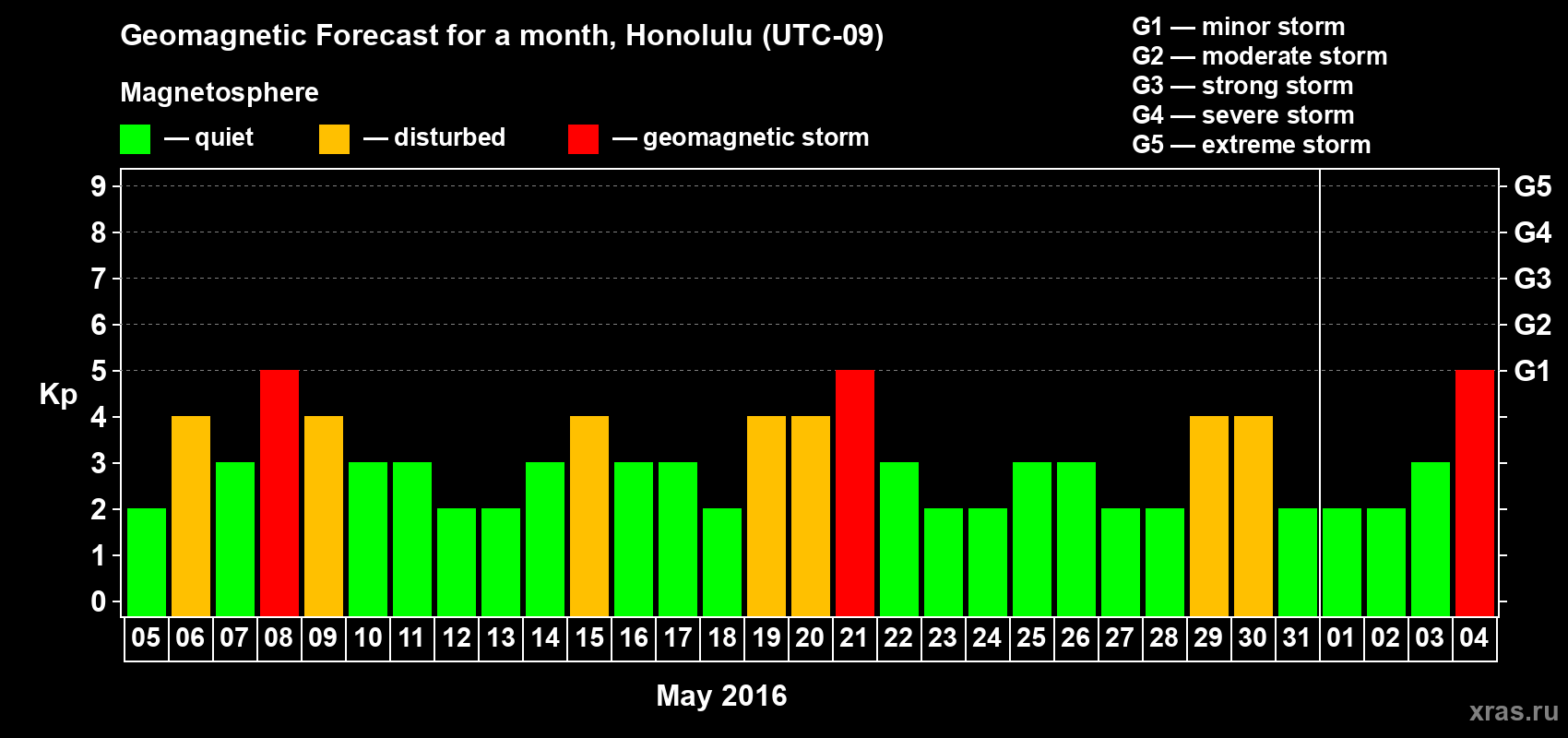 Geomagnetic Forecast for a month, Honolulu (UTC-09)

Magnetosphere

— quiet — disturbed — geomagnetic storm

G1 — minor storm
G2 — moderate storm
G3 — strong storm
G4 — severe storm
G5 — extreme storm

Kp

9 8 7 6 5 4 3 2 1 0

G5 G4 G3 G2 G1

05 06 07 08 09 10 11 12 13 14 15 16 17 18 19 20 21 22 23 24 25 26 27 28 29 30 31 01 02 03 04

May 2016

xras.ru